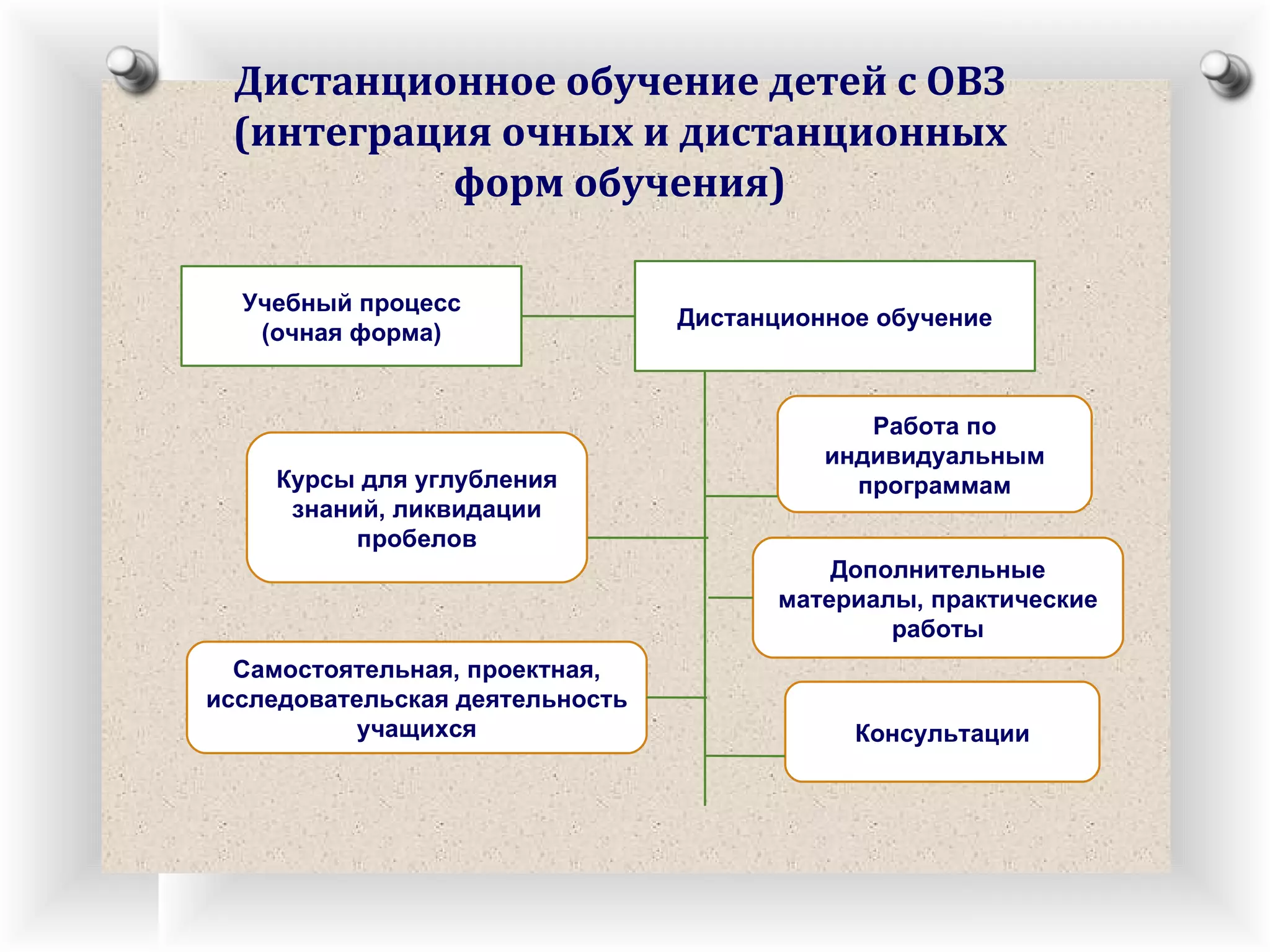 Дистанционное обучение детей с ОВЗ (интеграция очных и дистанционных форм обучения)

Учебный процесс (очная форма)

Дистанционное обучение

Работа по индивидуальным программам

Курсы для углубления знаний, ликвидации пробелов

Дополнительные материалы, практические работы

Самостоятельная, проектная, исследовательская деятельность учащихся

Консультации